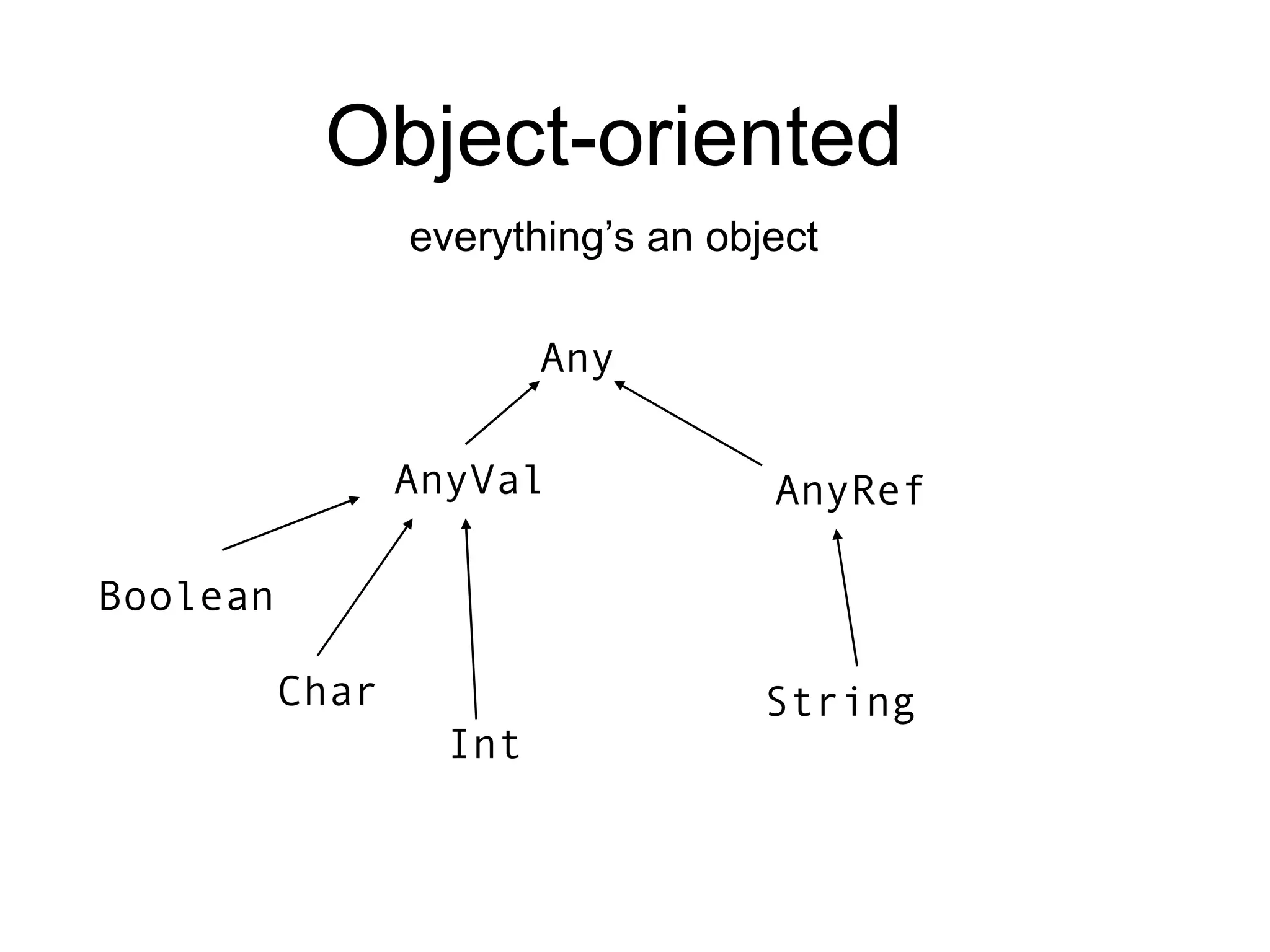 Object-oriented

everything’s an object

Any

AnyVal

AnyRef

Boolean

Char

Int

String